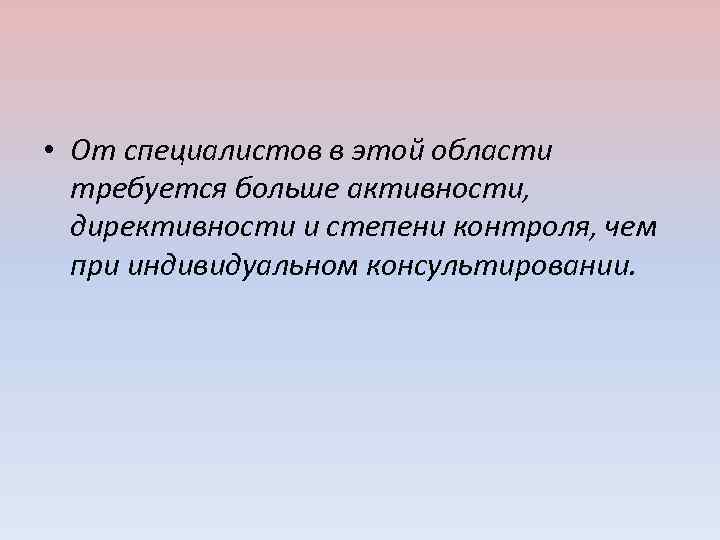 • От специалистов в этой области требуется больше активности, директивности и степени контроля, чем при индивидуальном консультировании.